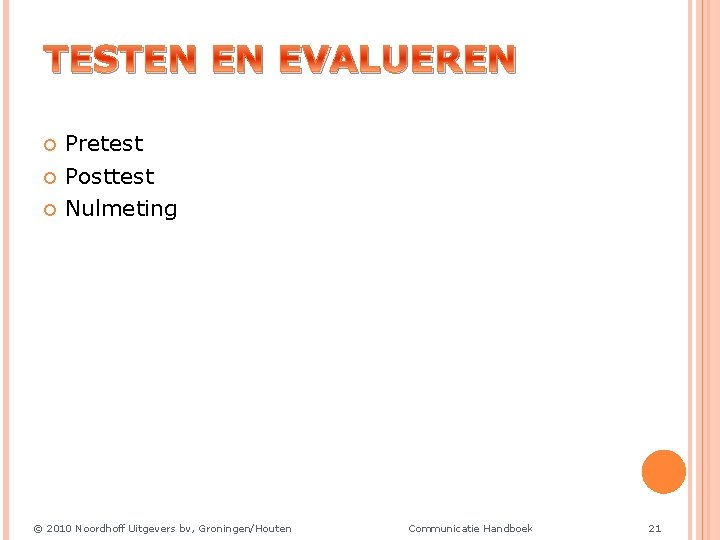 TESTEN EN EVALUEREN

Pretest
Posttest
Nulmeting

© 2010 Noordhoff Uitgevers bv, Groningen/Houten

Communicatie Handboek

21